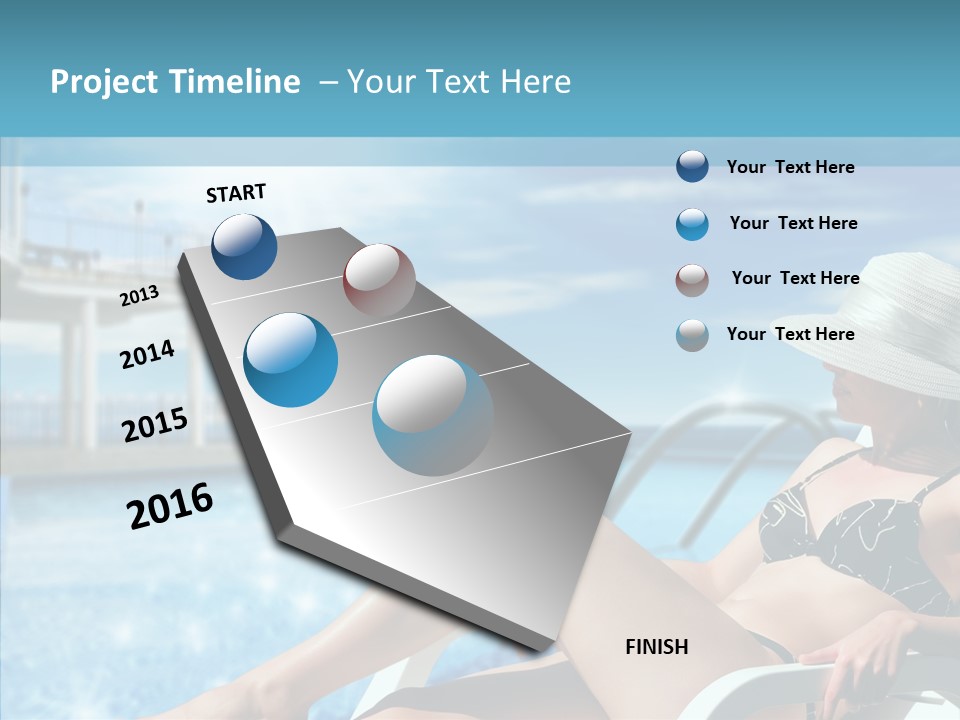 Project Timeline – Your Text Here

START

2013

2014

2015

2016

FINISH

Your Text Here

Your Text Here

Your Text Here

Your Text Here